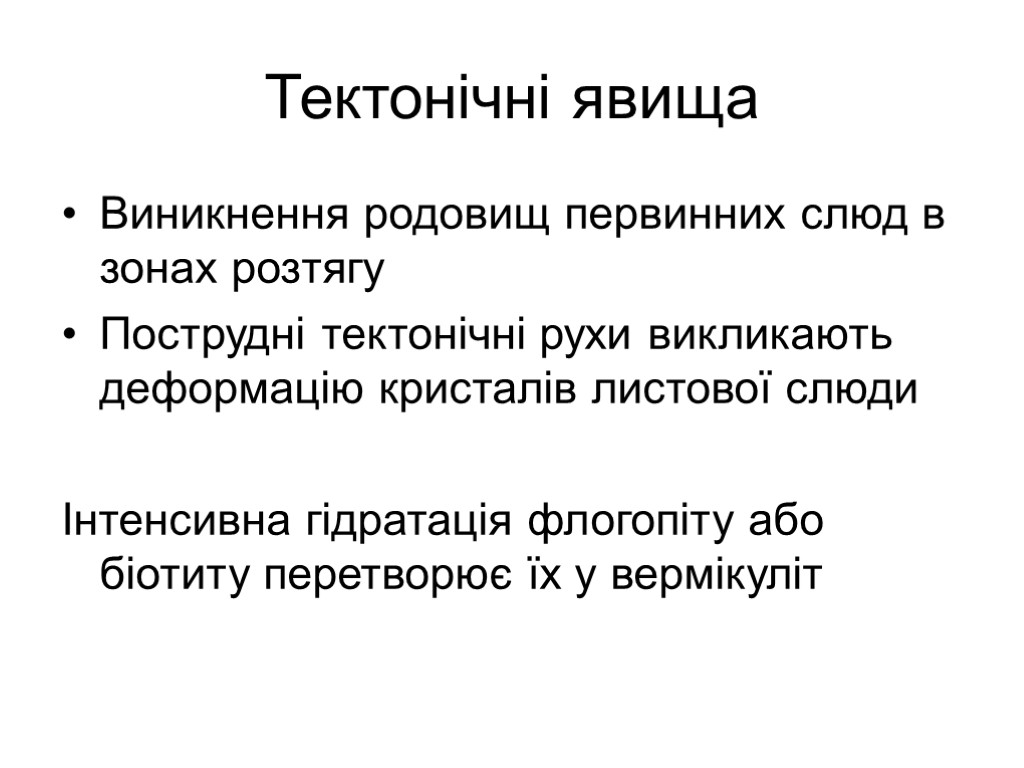 Тектонічні явища

• Виникнення родовищ первинних слюд в зонах розтягу
• Пострудні тектонічні рухи викликають деформацію кристалів листової слюди

Інтенсивна гідратація флогопіту або біотиту перетворює їх у вермікуліт